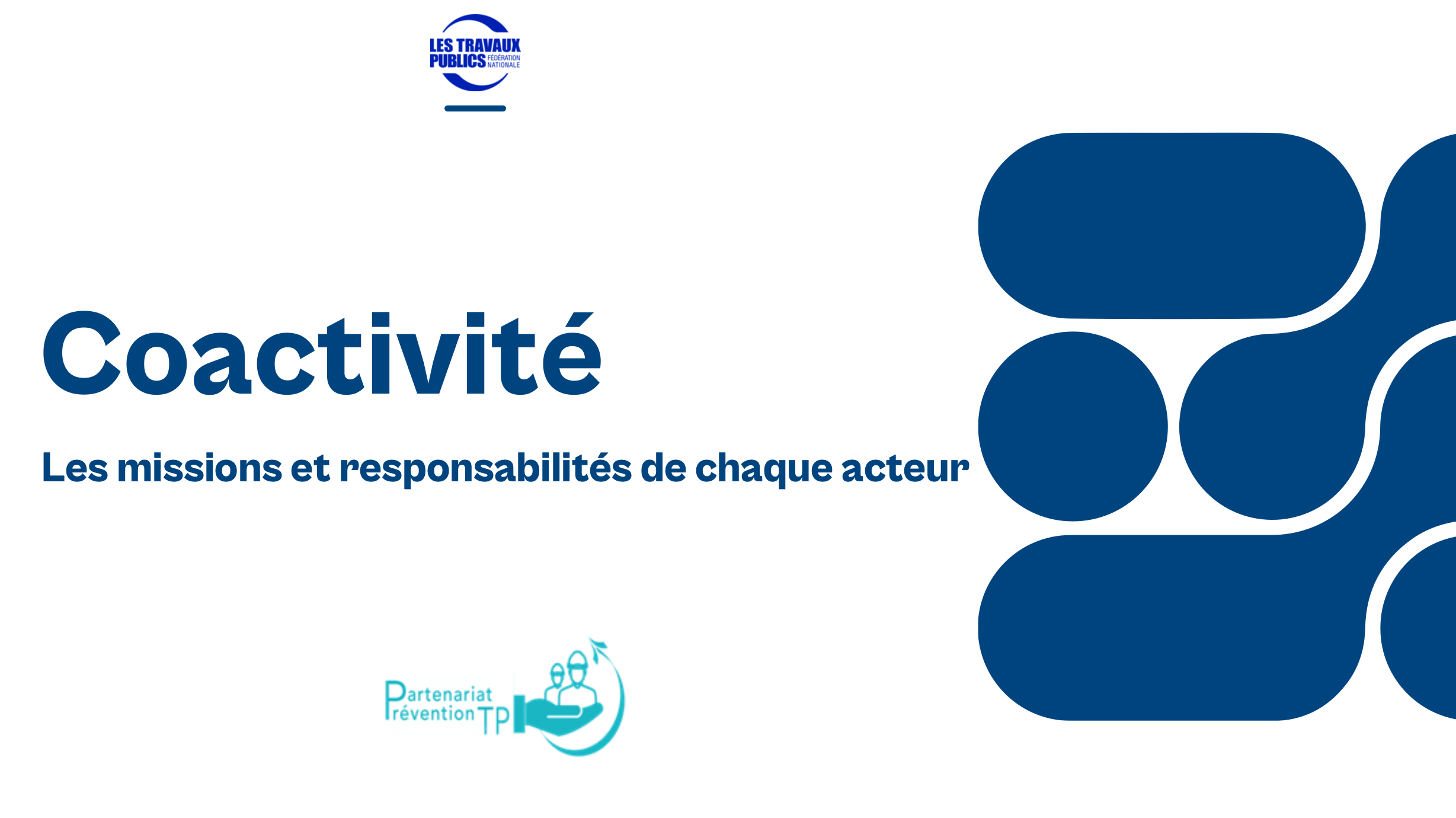 LES TRAVAUX PUBLICS FÉDÉRATION NATIONALE

Coactivité

Les missions et responsabilités de chaque acteur

Partenariat Prévention TP